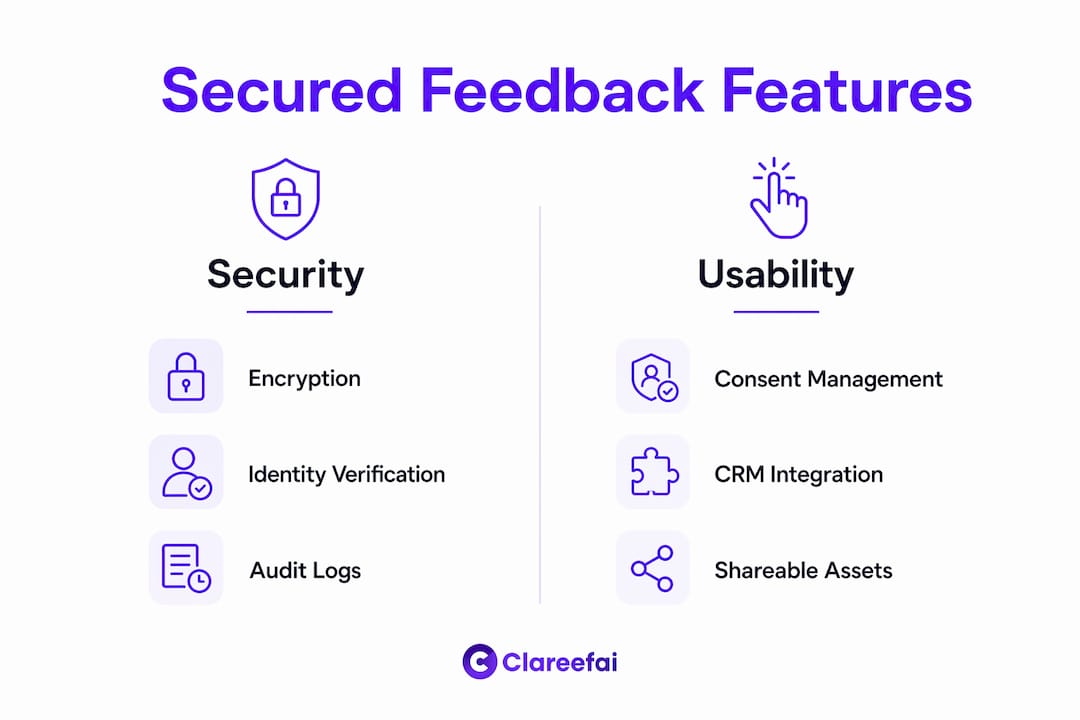 Secured Feedback Features

Security

Encryption

Identity Verification

Audit Logs

Usability

Consent Management

CRM Integration

Shareable Assets

Clareefai